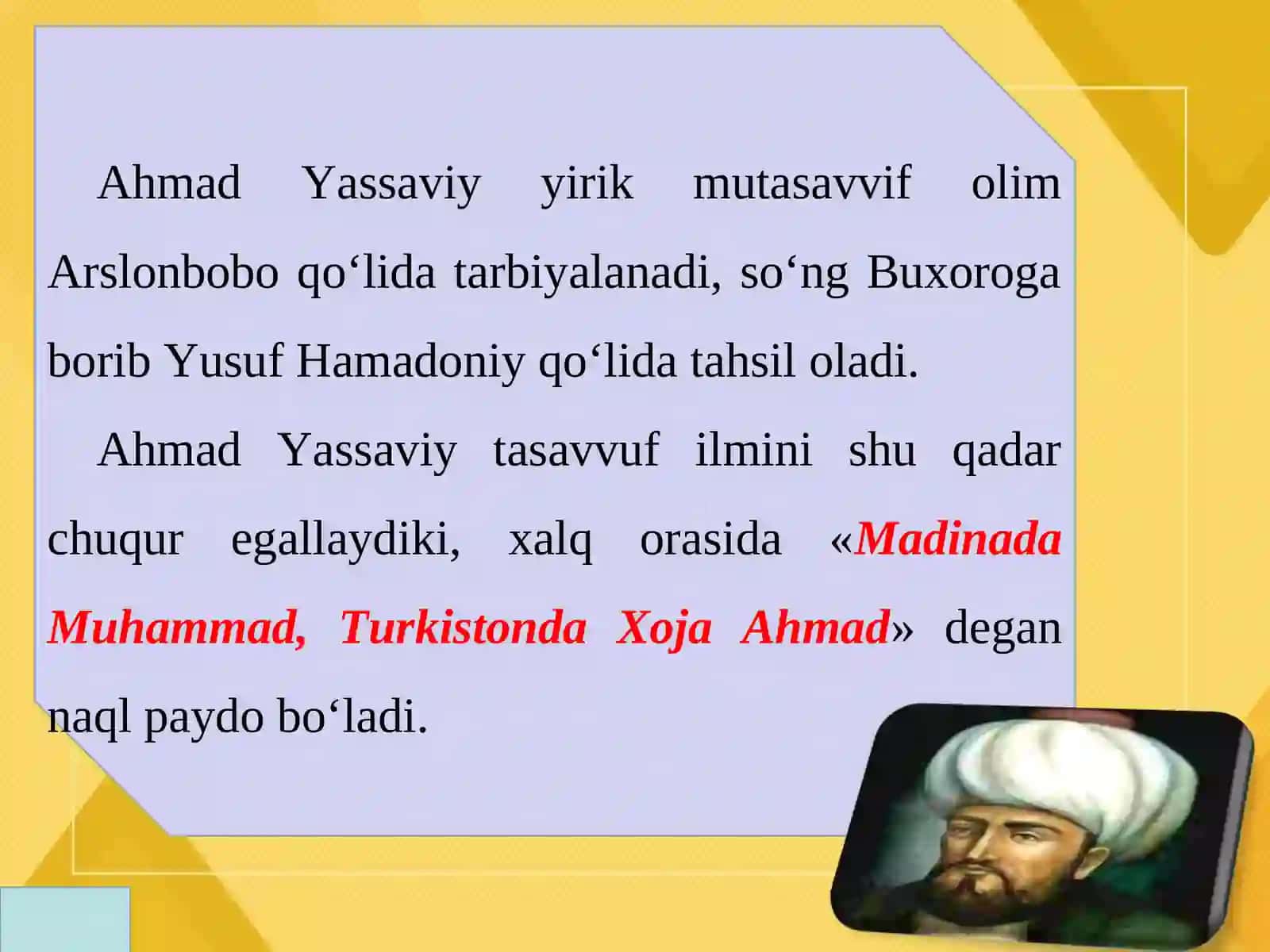 Ahmad Yassaviy yirik mutasavvif olim Arslonbobo qo‘lida tarbiyalanadi, so‘ng Buxoroga borib Yusuf Hamadoniy qo‘lida tahsil oladi.

Ahmad Yassaviy tasavvuf ilmini shu qadar chuqur egallaydiki, xalq orasida «Madinada Muhammad, Turkistonda Xoja Ahmad» degan naql paydo bo‘ladi.